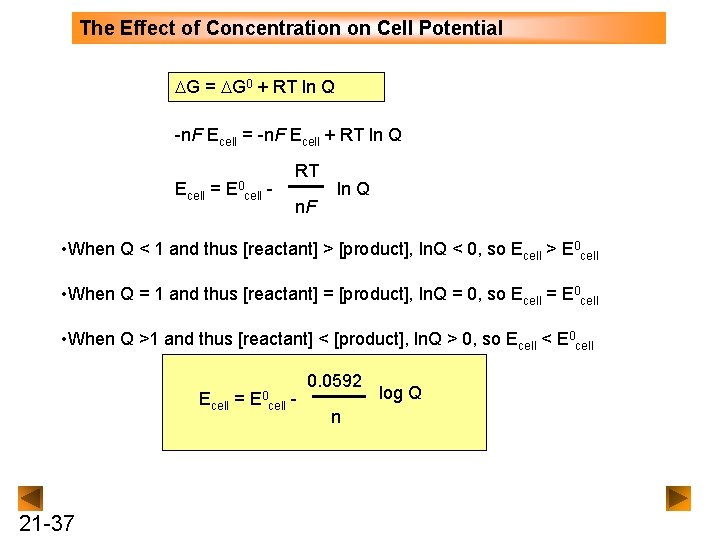 The Effect of Concentration on Cell Potential

$\Delta G = \Delta G^0 + RT \ln Q$

$-nF E_{cell} = -nF E_{cell} + RT \ln Q$

$E_{cell} = E^0_{cell} - \frac{RT}{nF} \ln Q$

•When Q < 1 and thus [reactant] > [product], lnQ < 0, so $E_{cell} > E^0_{cell}$

•When Q = 1 and thus [reactant] = [product], lnQ = 0, so $E_{cell} = E^0_{cell}$

•When Q >1 and thus [reactant] < [product], lnQ > 0, so $E_{cell} < E^0_{cell}$

$E_{cell} = E^0_{cell} - \frac{0.0592}{n} \log Q$

21-37